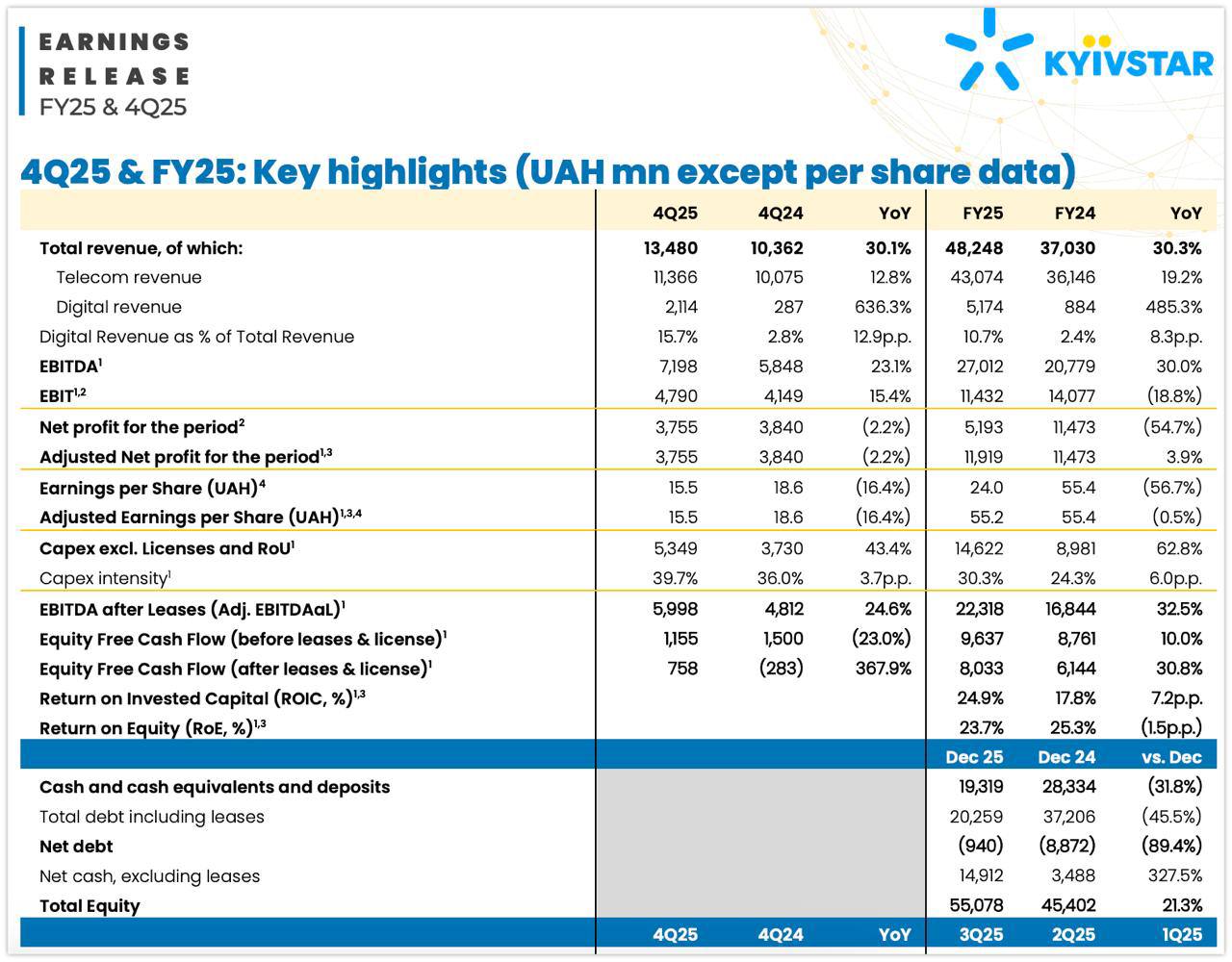 EARNINGS RELEASE
FY25 & 4Q25

KYIVSTAR

4Q25 & FY25: Key highlights (UAH mn except per share data)

| | 4Q25 | 4Q24 | YoY | FY25 | FY24 | YoY |
|---|---|---|---|---|---|---|
| Total revenue, of which: | 13,480 | 10,362 | 30.1% | 48,248 | 37,030 | 30.3% |
| Telecom revenue | 11,366 | 10,075 | 12.8% | 43,074 | 36,146 | 19.2% |
| Digital revenue | 2,114 | 287 | 636.3% | 5,174 | 884 | 485.3% |
| Digital Revenue as % of Total Revenue | 15.7% | 2.8% | 12.9p.p. | 10.7% | 2.4% | 8.3p.p. |
| EBITDA$^{1}$ | 7,198 | 5,848 | 23.1% | 27,012 | 20,779 | 30.0% |
| EBIT$^{1,2}$ | 4,790 | 4,149 | 15.4% | 11,432 | 14,077 | (18.8%) |
| Net profit for the period$^{2}$ | 3,755 | 3,840 | (2.2%) | 5,193 | 11,473 | (54.7%) |
| Adjusted Net profit for the period$^{1,3}$ | 3,755 | 3,840 | (2.2%) | 11,919 | 11,473 | 3.9% |
| Earnings per Share (UAH)$^{4}$ | 15.5 | 18.6 | (16.4%) | 24.0 | 55.4 | (56.7%) |
| Adjusted Earnings per Share (UAH)$^{1,3,4}$ | 15.5 | 18.6 | (16.4%) | 55.2 | 55.4 | (0.5%) |
| Capex excl. Licenses and RoU$^{1}$ | 5,349 | 3,730 | 43.4% | 14,622 | 8,981 | 62.8% |
| Capex intensity$^{1}$ | 39.7% | 36.0% | 3.7p.p. | 30.3% | 24.3% | 6.0p.p. |
| EBITDA after Leases (Adj. EBITDAaL)$^{1}$ | 5,998 | 4,812 | 24.6% | 22,318 | 16,844 | 32.5% |
| Equity Free Cash Flow (before leases & license)$^{1}$ | 1,155 | 1,500 | (23.0%) | 9,637 | 8,761 | 10.0% |
| Equity Free Cash Flow (after leases & license)$^{1}$ | 758 | (283) | 367.9% | 8,033 | 6,144 | 30.8% |
| Return on Invested Capital (ROIC, %)$^{1,3}$ | | | | 24.9% | 17.8% | 7.2p.p. |
| Return on Equity (RoE, %)$^{1,3}$ | | | | 23.7% | 25.3% | (1.5p.p.) |
| | | | | Dec 25 | Dec 24 | vs. Dec |
| Cash and cash equivalents and deposits | | | | 19,319 | 28,334 | (31.8%) |
| Total debt including leases | | | | 20,259 | 37,206 | (45.5%) |
| Net debt | | | | (940) | (8,872) | (89.4%) |
| Net cash, excluding leases | | | | 14,912 | 3,488 | 327.5% |
| Total Equity | | | | 55,078 | 45,402 | 21.3% |
| | 4Q25 | 4Q24 | YoY | 3Q25 | 2Q25 | 1Q25 |